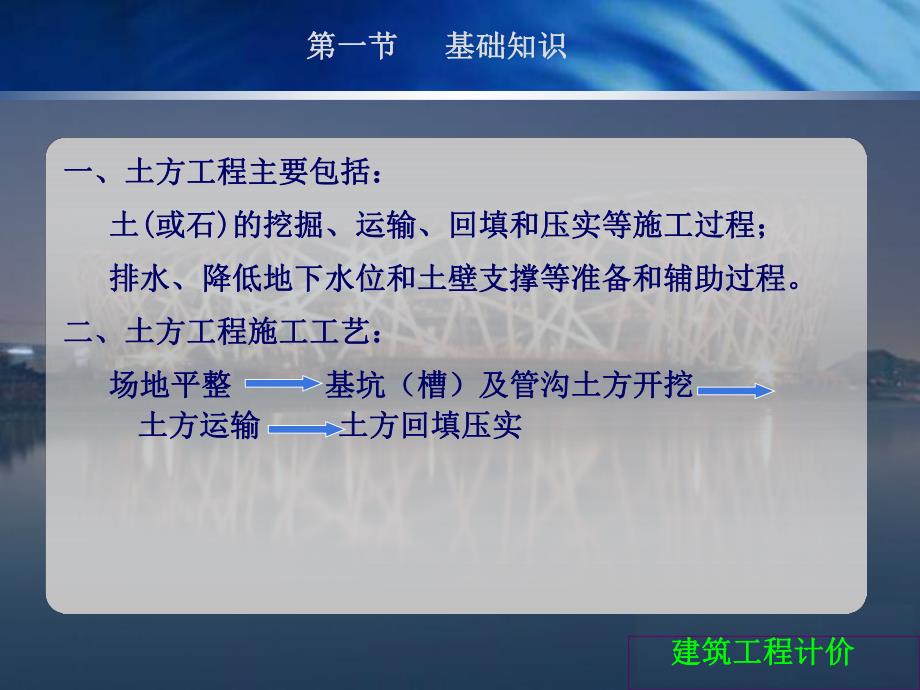 第一节　基础知识

一、土方工程主要包括：

土(或石)的挖掘、运输、回填和压实等施工过程；

排水、降低地下水位和土壁支撑等准备和辅助过程。

二、土方工程施工工艺：

场地平整 → 基坑（槽）及管沟土方开挖 → 土方运输 → 土方回填压实

建筑工程计价